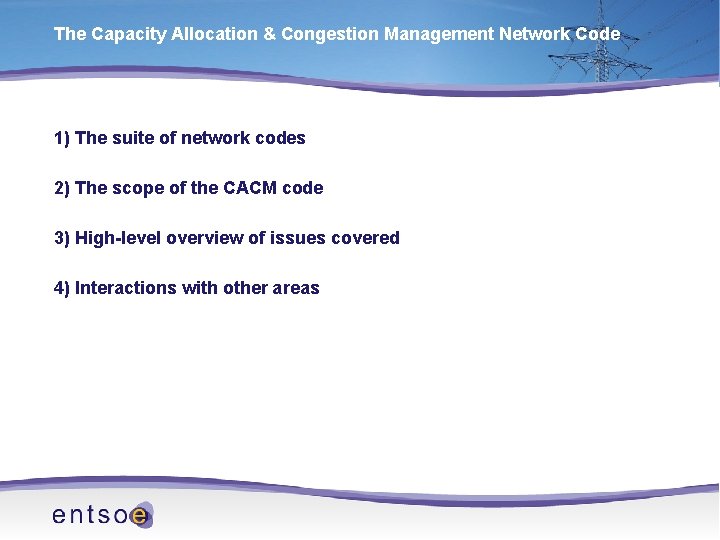 The Capacity Allocation & Congestion Management Network Code

1) The suite of network codes

2) The scope of the CACM code

3) High-level overview of issues covered

4) Interactions with other areas

entsoe